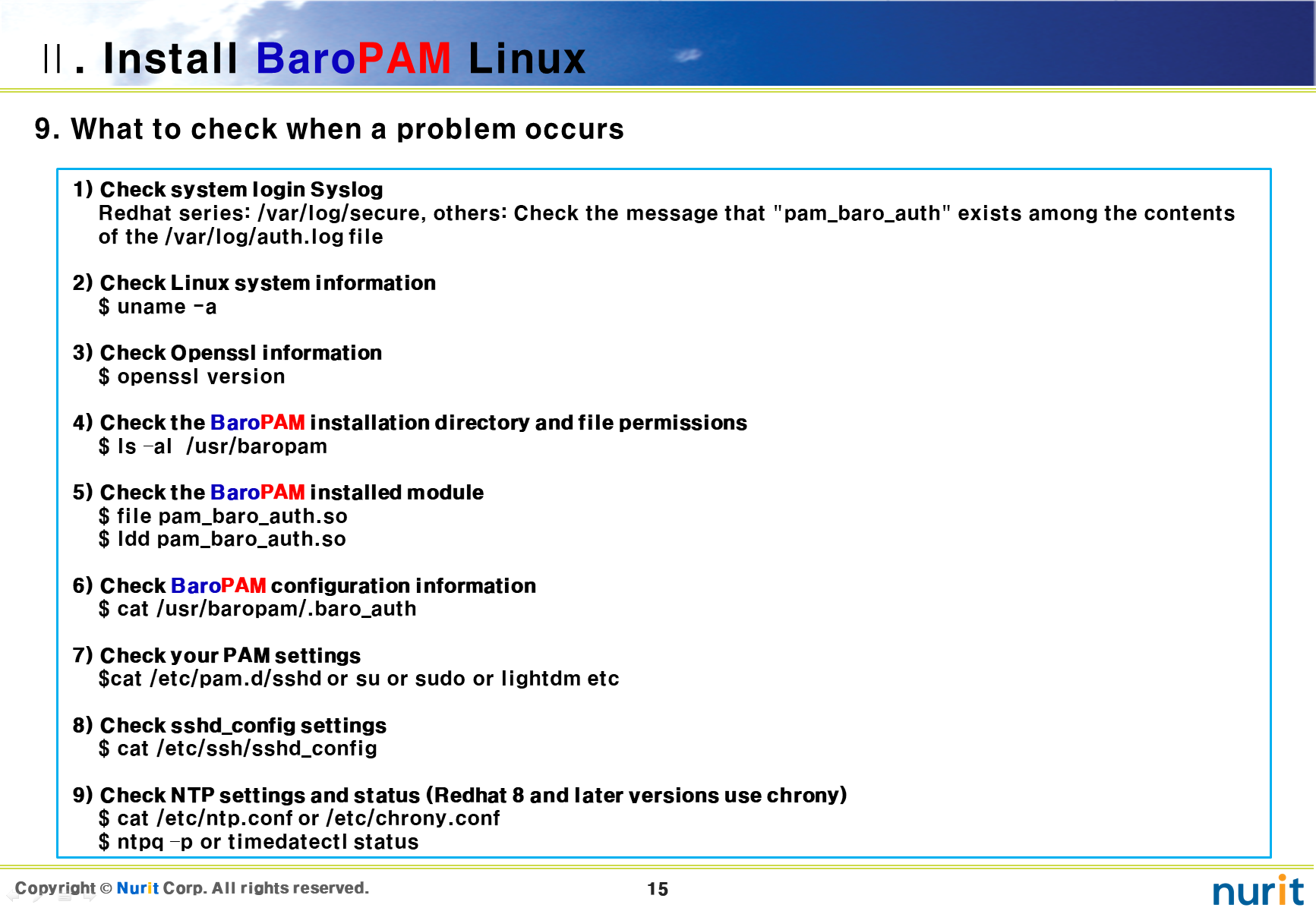 Ⅱ. Install BaroPAM Linux

9. What to check when a problem occurs

1) Check system login Syslog
Redhat series: /var/log/secure, others: Check the message that "pam_baro_auth" exists among the contents of the /var/log/auth.log file

2) Check Linux system information
$ uname -a

3) Check Openssl information
$ openssl version

4) Check the BaroPAM installation directory and file permissions
$ ls -al /usr/baropam

5) Check the BaroPAM installed module
$ file pam_baro_auth.so
$ ldd pam_baro_auth.so

6) Check BaroPAM configuration information
$ cat /usr/baropam/.baro_auth

7) Check your PAM settings
$cat /etc/pam.d/sshd or su or sudo or lightdm etc

8) Check sshd_config settings
$ cat /etc/ssh/sshd_config

9) Check NTP settings and status (Redhat 8 and later versions use chrony)
$ cat /etc/ntp.conf or /etc/chrony.conf
$ ntpq -p or timedatectl status

Copyright © Nurit Corp. All rights reserved.

15

nurit